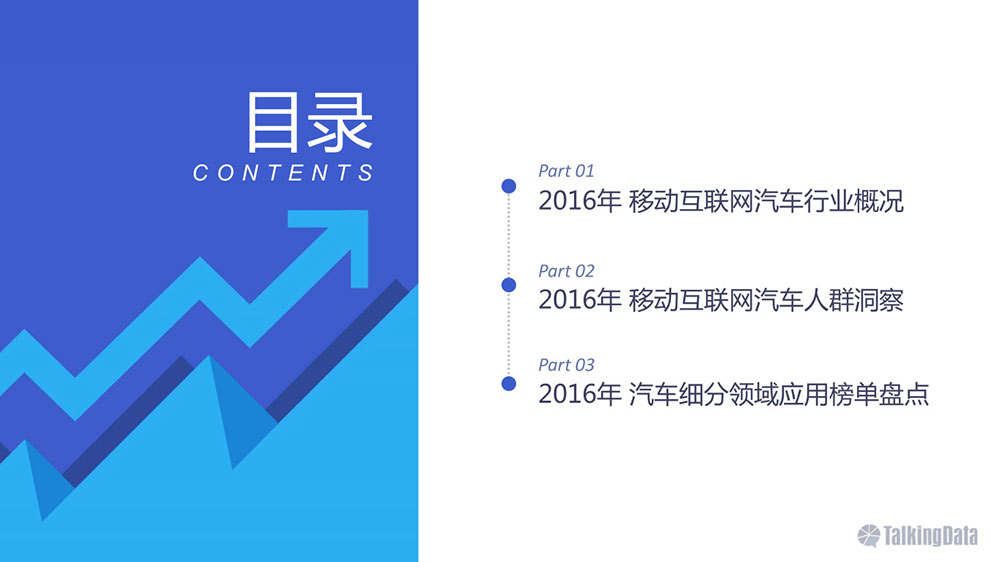 目录
CONTENTS

Part 01
2016年 移动互联网汽车行业概况

Part 02
2016年 移动互联网汽车人群洞察

Part 03
2016年 汽车细分领域应用榜单盘点

TalkingData